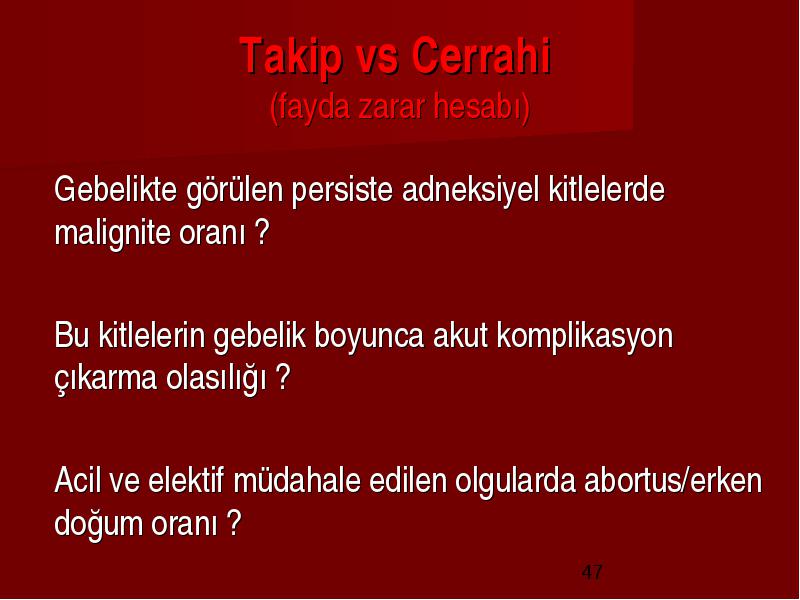 Takip vs Cerrahi
(fayda zarar hesabı)

Gebelikte görülen persiste adneksiyel kitlelerde malignite oranı ?

Bu kitlelerin gebelik boyunca akut komplikasyon çıkarma olasılığı ?

Acil ve elektif müdahale edilen olgularda abortus/erken doğum oranı ?

47